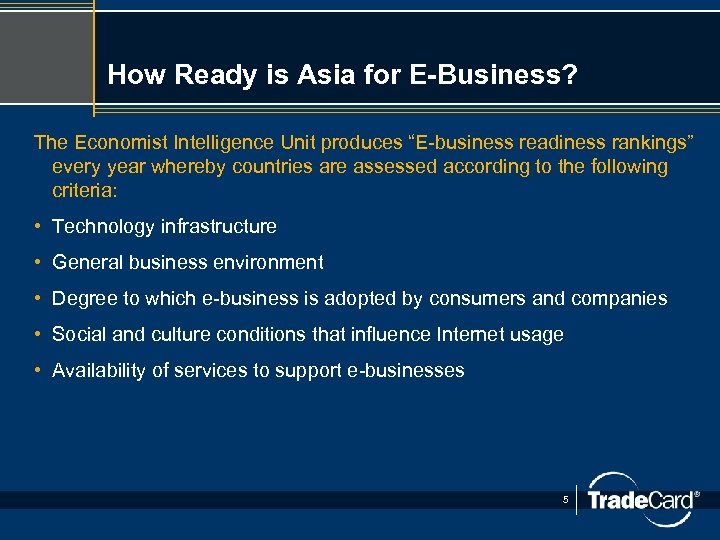 How Ready is Asia for E-Business?

The Economist Intelligence Unit produces “E-business readiness rankings” every year whereby countries are assessed according to the following criteria:

• Technology infrastructure

• General business environment

• Degree to which e-business is adopted by consumers and companies

• Social and culture conditions that influence Internet usage

• Availability of services to support e-businesses

5

TradeCard®